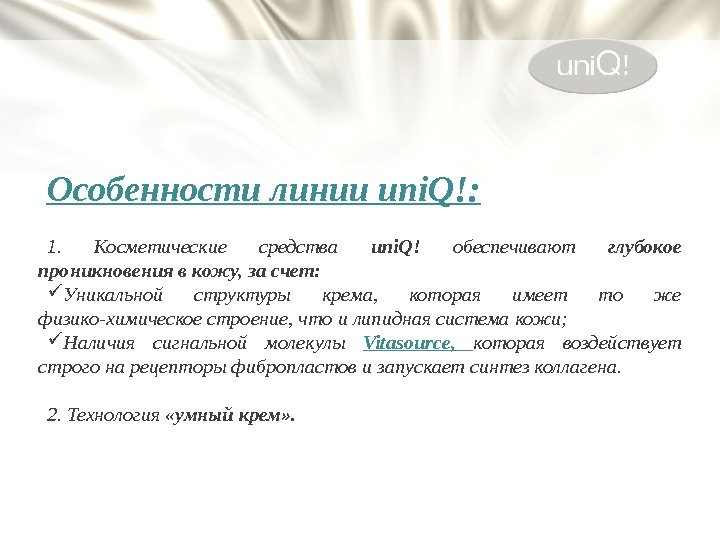 uniQ!

Особенности линии uniQ!:

1. Косметические средства uniQ! обеспечивают глубокое проникновения в кожу, за счет:

✓Уникальной структуры крема, которая имеет то же физико-химическое строение, что и липидная система кожи;

✓Наличия сигнальной молекулы Vitasource, которая воздействует строго на рецепторы фибропластов и запускает синтез коллагена.

2. Технология «умный крем».